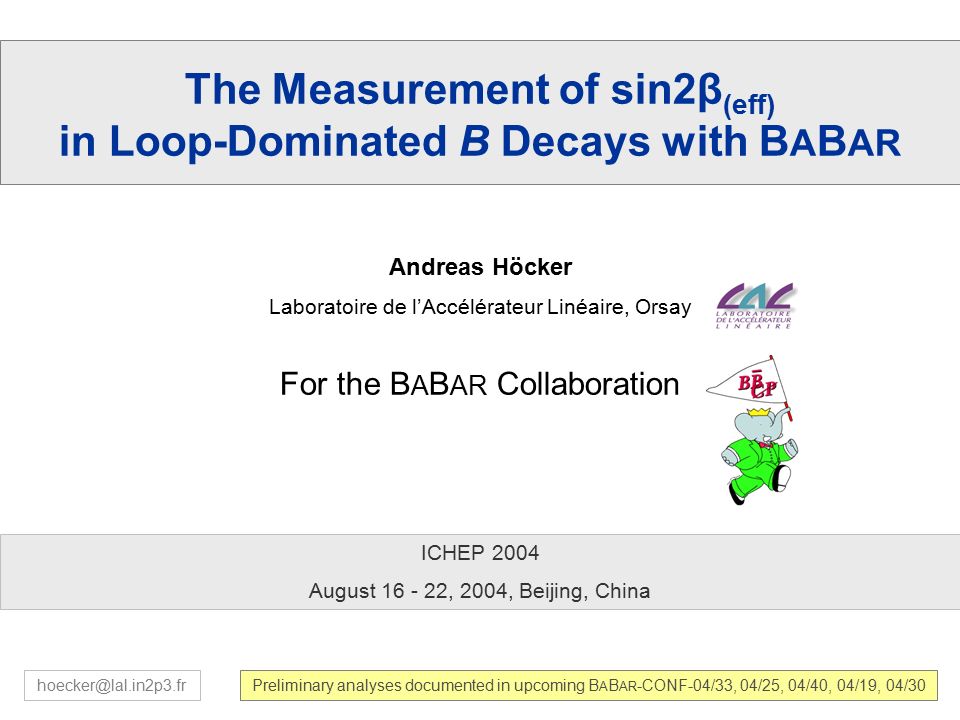 The Measurement of sin2β$_{(eff)}$ in Loop-Dominated *B* Decays with BABAR

Andreas Höcker

Laboratoire de l'Accélérateur Linéaire, Orsay

LAL LABORATOIRE DE L'ACCÉLÉRATEUR LINÉAIRE

For the BABAR Collaboration

$B\bar{B}$ CP

ICHEP 2004

August 16 - 22, 2004, Beijing, China

hoecker@lal.in2p3.fr

Preliminary analyses documented in upcoming BABAR-CONF-04/33, 04/25, 04/40, 04/19, 04/30